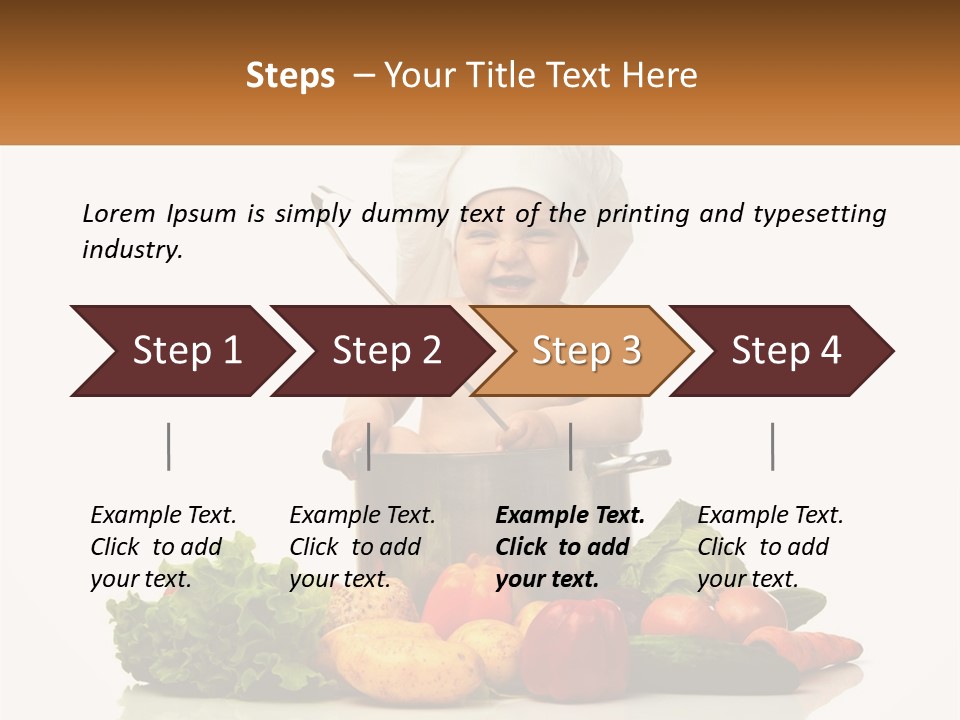 Steps – Your Title Text Here

Lorem Ipsum is simply dummy text of the printing and typesetting industry.

Step 1

Step 2

Step 3

Step 4

Example Text. Click to add your text.

Example Text. Click to add your text.

Example Text. Click to add your text.

Example Text. Click to add your text.